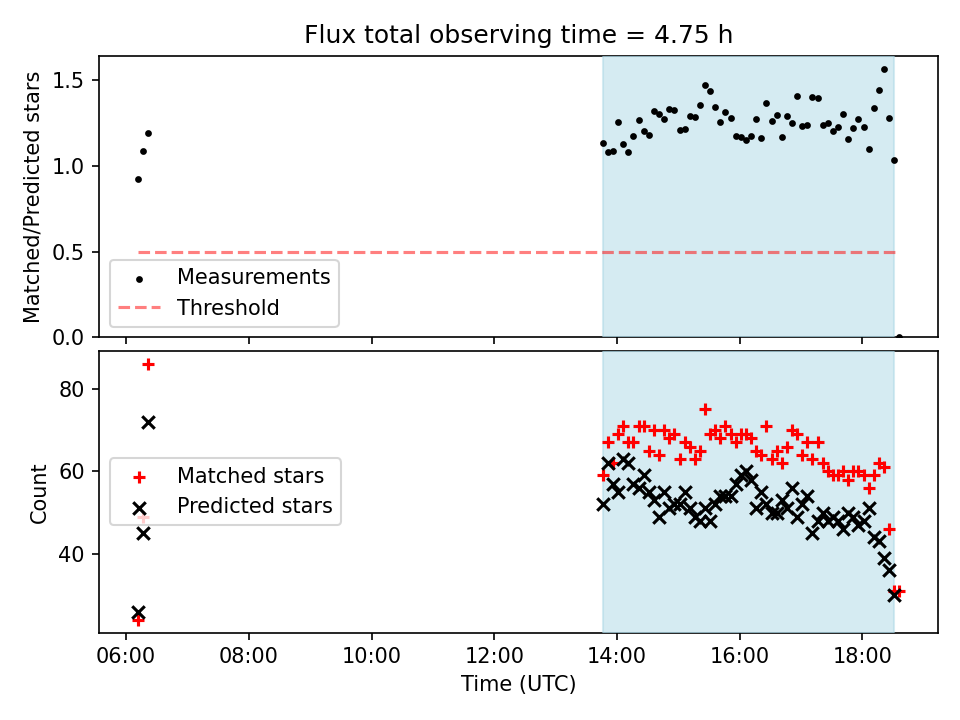 Flux total observing time = 4.75 h

Matched/Predicted stars

1.5
1.0
0.5
0.0

Measurements
Threshold

Count

80
60
40

Matched stars
Predicted stars

06:00 08:00 10:00 12:00 14:00 16:00 18:00

Time (UTC)